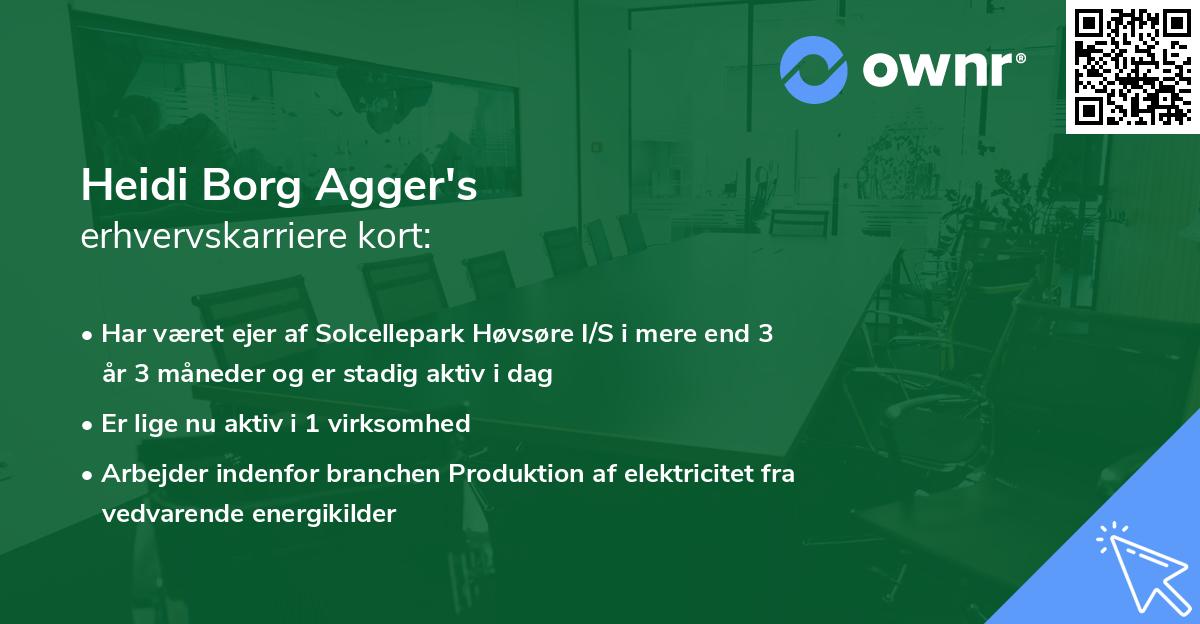 ownr®

Heidi Borg Agger's
erhvervskarriere kort:

• Har været ejer af Solcellepark Høvsøre I/S i mere end 3 år 3 måneder og er stadig aktiv i dag

• Er lige nu aktiv i 1 virksomhed

• Arbejder indenfor branchen Produktion af elektricitet fra vedvarende energikilder